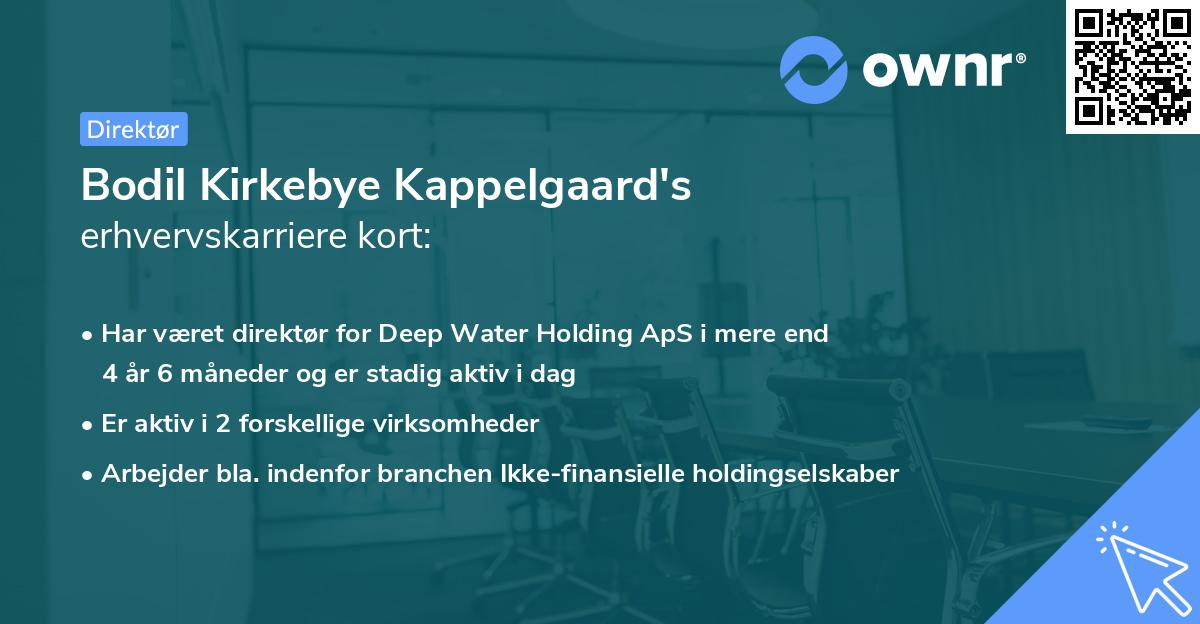 ownr®

Direktør

Bodil Kirkebye Kappelgaard's erhvervskarriere kort:

• Har været direktør for Deep Water Holding ApS i mere end 4 år 6 måneder og er stadig aktiv i dag

• Er aktiv i 2 forskellige virksomheder

• Arbejder bla. indenfor branchen Ikke-finansielle holdingselskaber